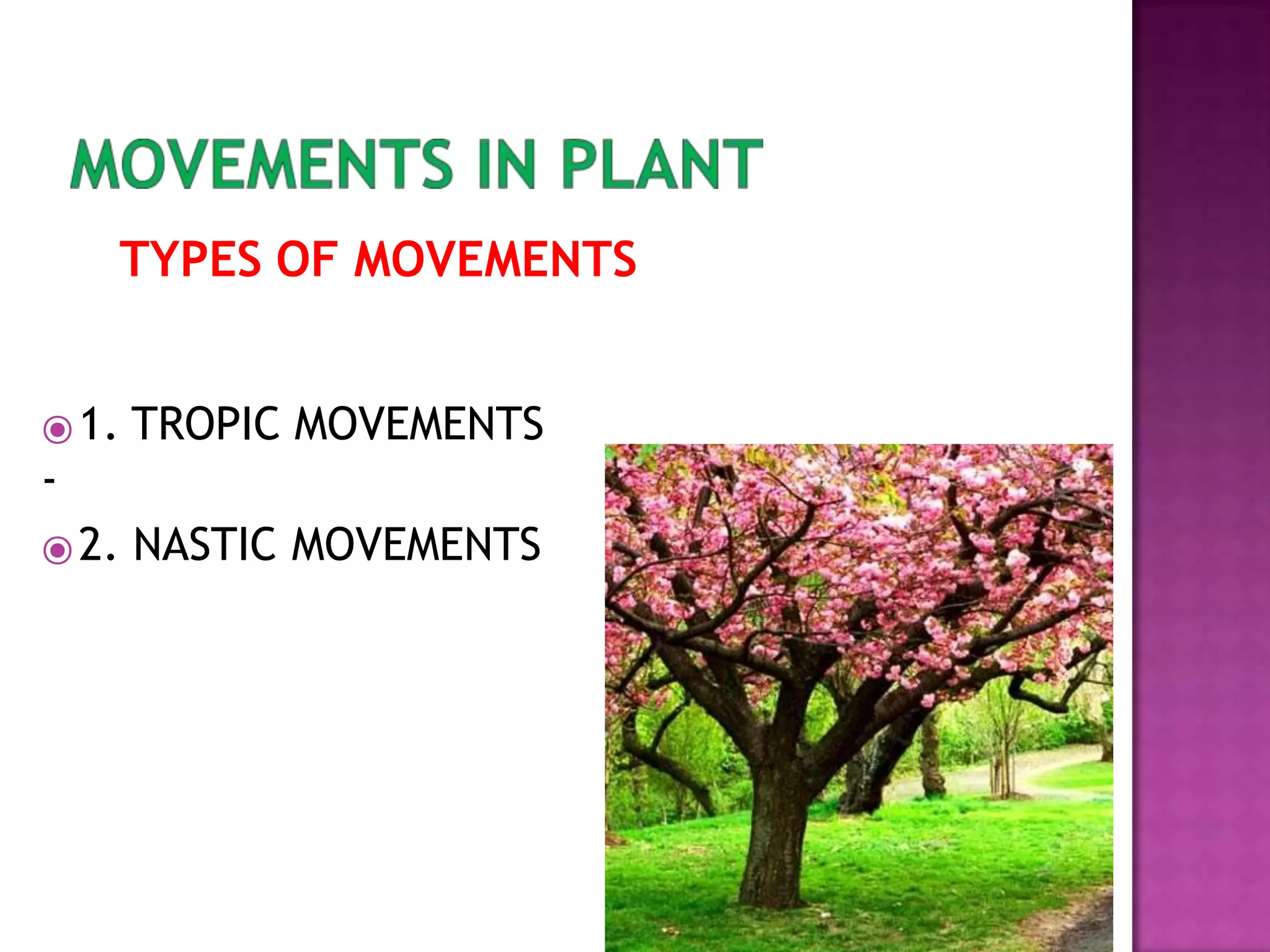 MOVEMENTS IN PLANT

TYPES OF MOVEMENTS

1. TROPIC MOVEMENTS

-

2. NASTIC MOVEMENTS